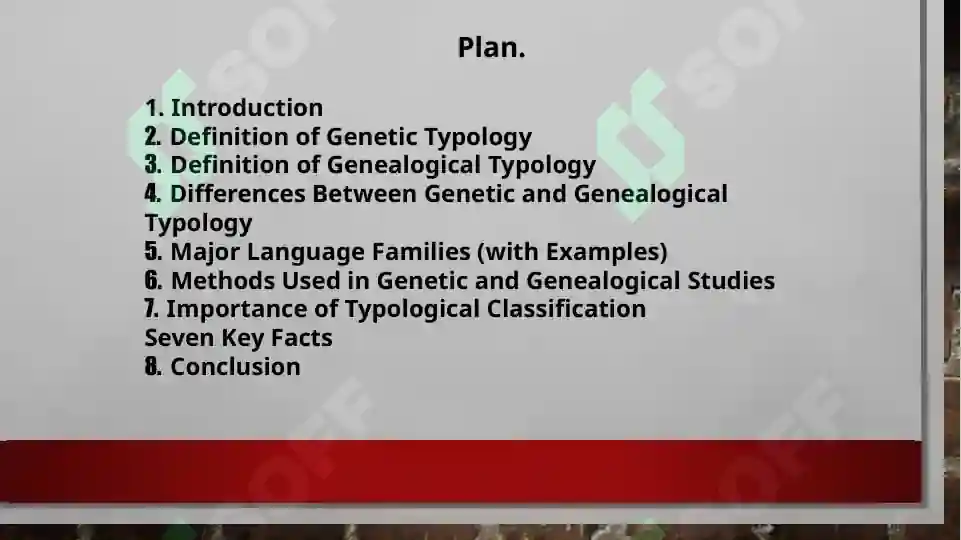 Plan.

1. Introduction
2. Definition of Genetic Typology
3. Definition of Genealogical Typology
4. Differences Between Genetic and Genealogical Typology
5. Major Language Families (with Examples)
6. Methods Used in Genetic and Genealogical Studies
7. Importance of Typological Classification
Seven Key Facts
8. Conclusion

SOFF